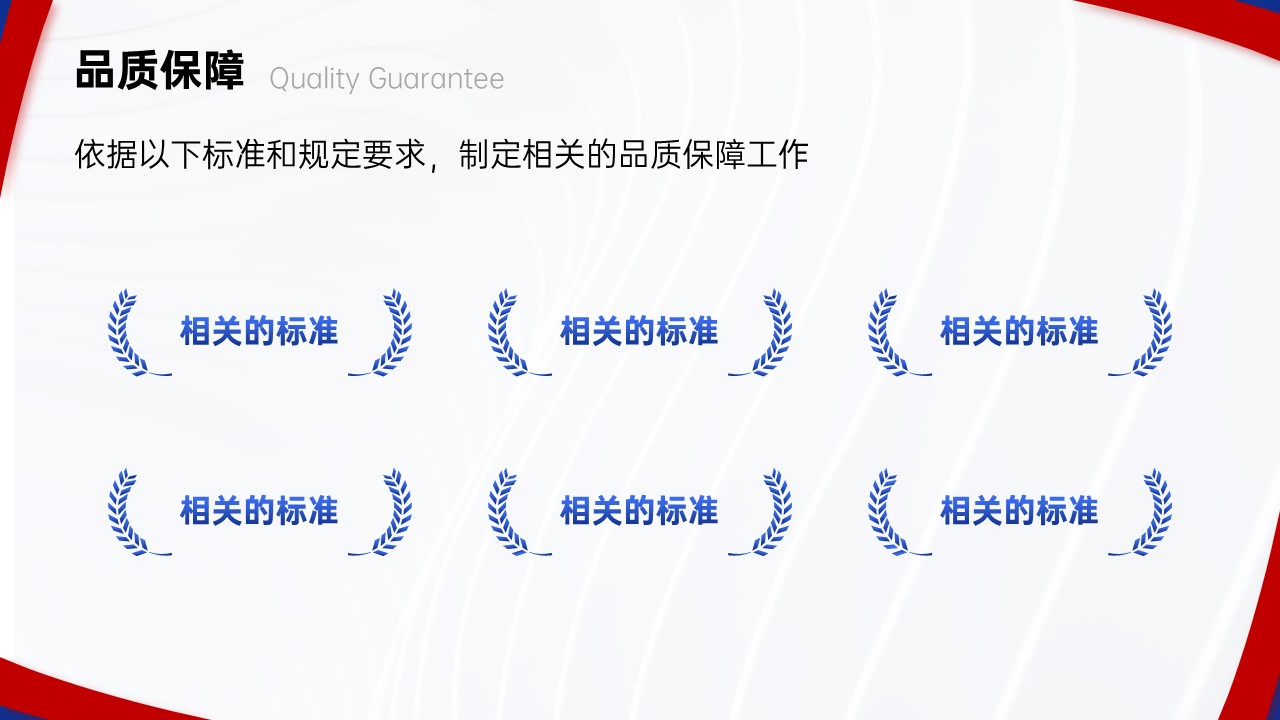 品质保障 Quality Guarantee

依据以下标准和规定要求，制定相关的品质保障工作

相关的标准

相关的标准

相关的标准

相关的标准

相关的标准

相关的标准